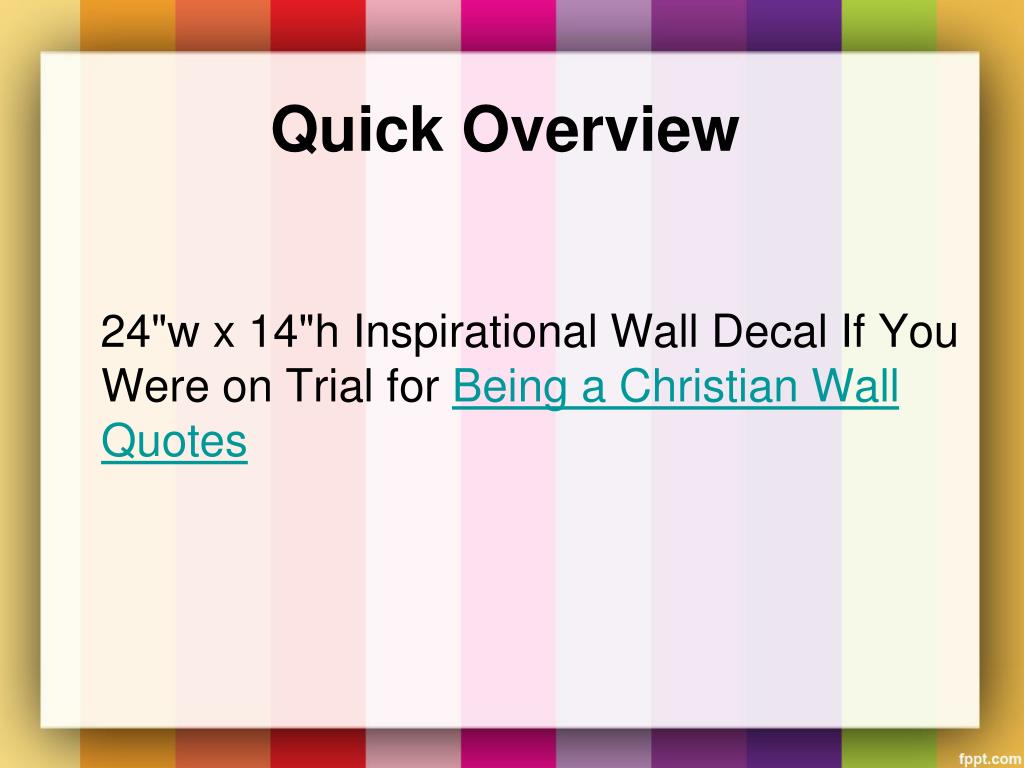 Quick Overview

24"w x 14"h Inspirational Wall Decal If You Were on Trial for Being a Christian Wall Quotes

fppt.com